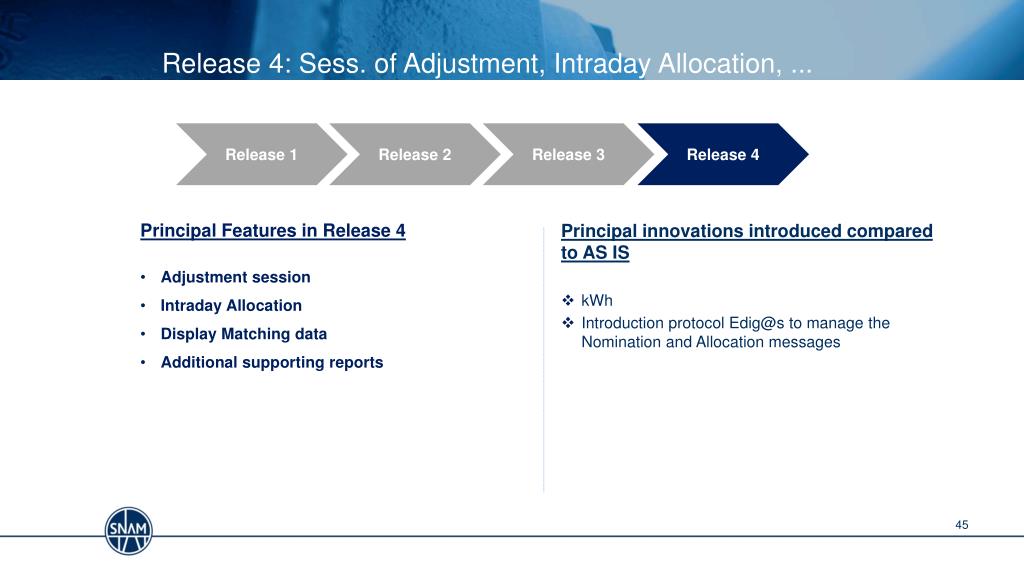 Release 4: Sess. of Adjustment, Intraday Allocation, ...

Release 1
Release 2
Release 3
Release 4

Principal Features in Release 4

• Adjustment session
• Intraday Allocation
• Display Matching data
• Additional supporting reports

Principal innovations introduced compared to AS IS

❖ kWh
❖ Introduction protocol Edig@s to manage the Nomination and Allocation messages

SNAM

45